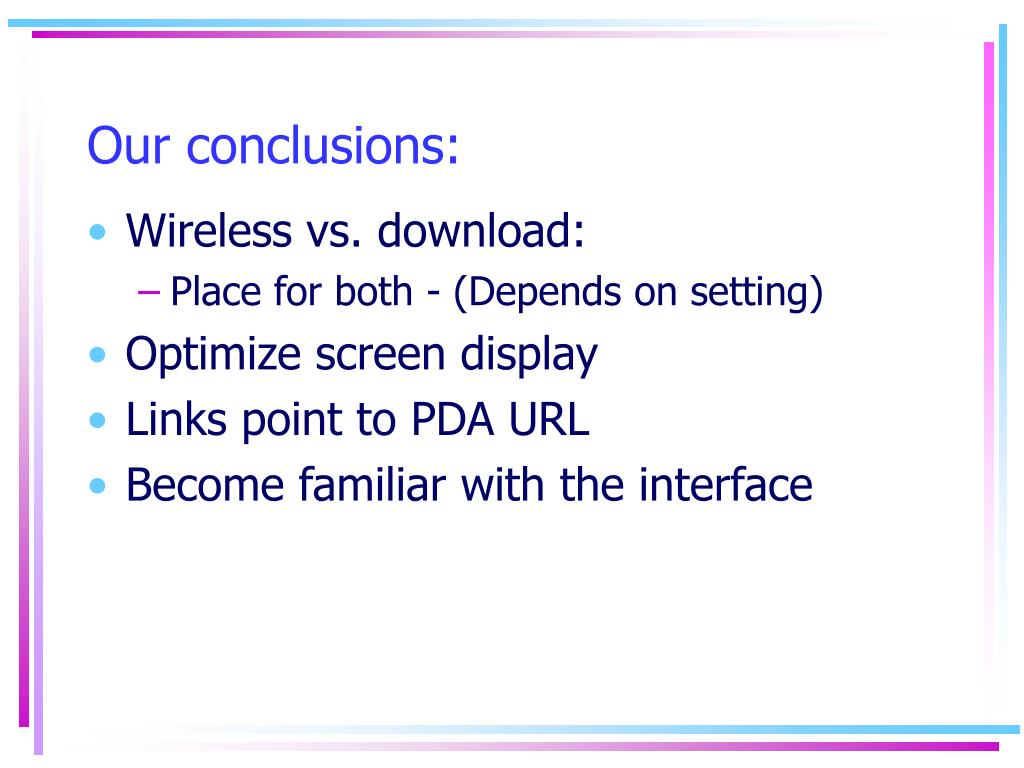 Our conclusions:

• Wireless vs. download:
  – Place for both - (Depends on setting)
• Optimize screen display
• Links point to PDA URL
• Become familiar with the interface